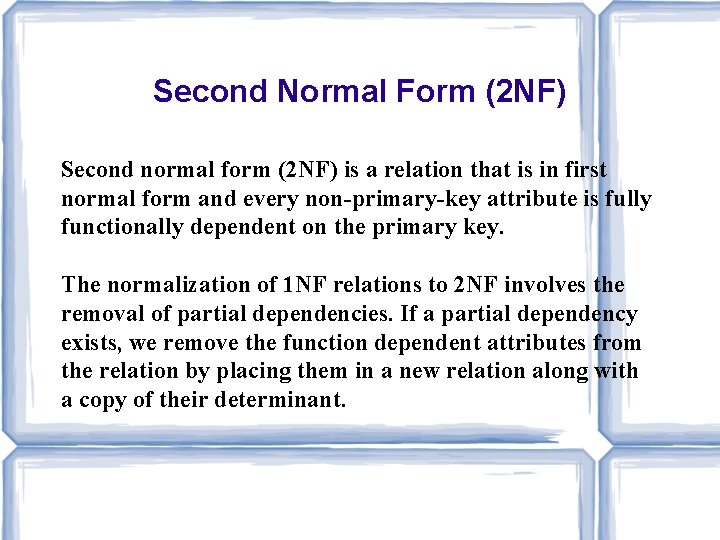 Second Normal Form (2NF)

Second normal form (2NF) is a relation that is in first normal form and every non-primary-key attribute is fully functionally dependent on the primary key.

The normalization of 1NF relations to 2NF involves the removal of partial dependencies. If a partial dependency exists, we remove the function dependent attributes from the relation by placing them in a new relation along with a copy of their determinant.